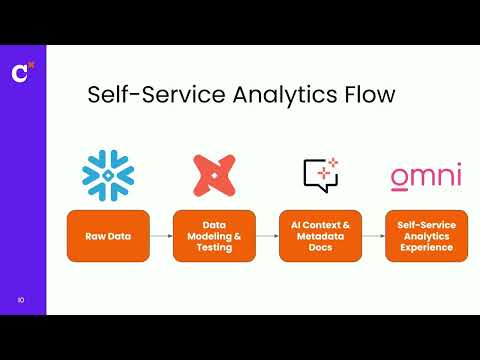 C

Self-Service Analytics Flow

omni

Raw Data

Data Modeling & Testing

AI Context & Metadata Docs

Self-Service Analytics Experience

10